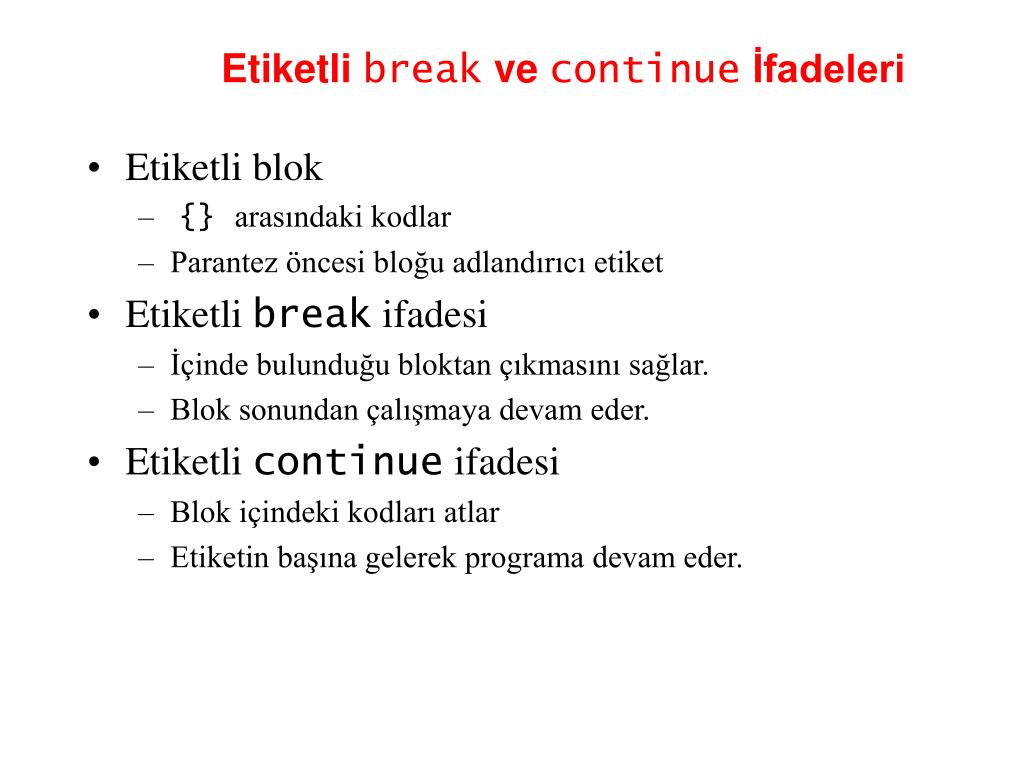 Etiketli break ve continue İfadeleri

• Etiketli blok
– {} arasındaki kodlar
– Parantez öncesi bloğu adlandırıcı etiket
• Etiketli break ifadesi
– İçinde bulunduğu bloktan çıkmasını sağlar.
– Blok sonundan çalışmaya devam eder.
• Etiketli continue ifadesi
– Blok içindeki kodları atlar
– Etiketin başına gelerek programa devam eder.